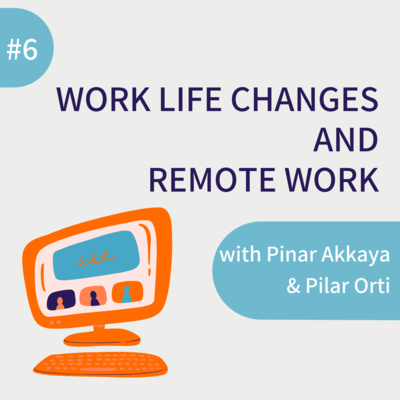 #6

WORK LIFE CHANGES AND REMOTE WORK

with Pinar Akkaya & Pilar Orti